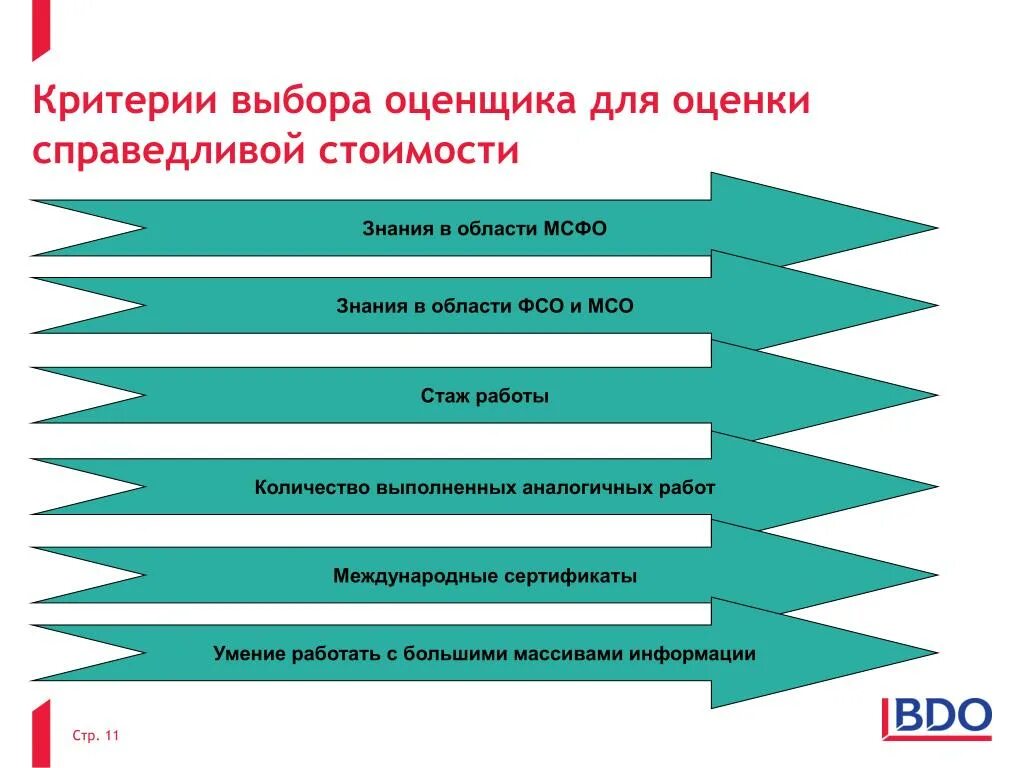 Критерии выбора оценщика для оценки справедливой стоимости

Знания в области МСФО

Знания в области ФСО и МСО

Стаж работы

Количество выполненных аналогичных работ

Международные сертификаты

Умение работать с большими массивами информации

Стр. 11

BDO